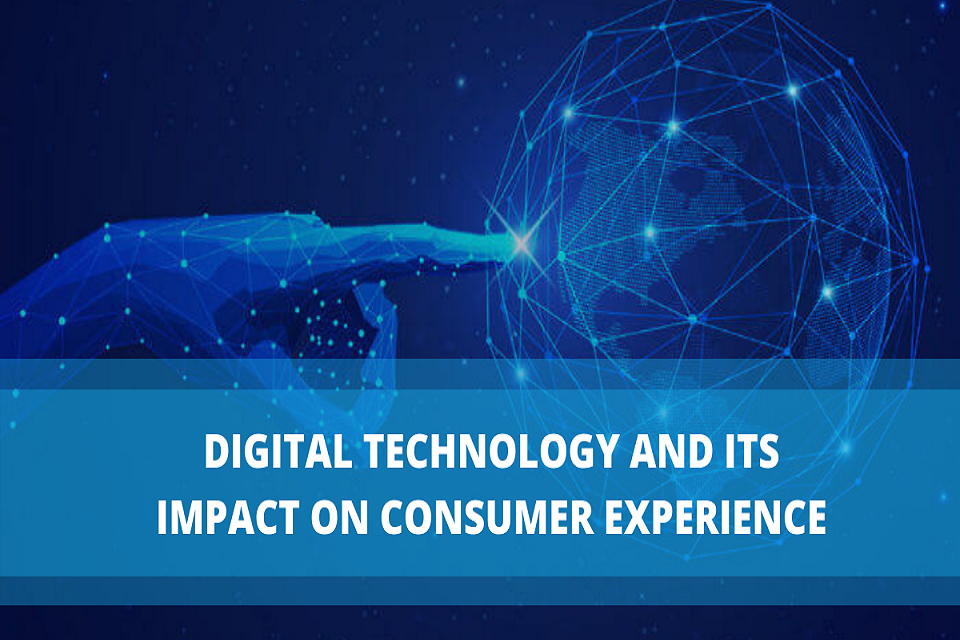 DIGITAL TECHNOLOGY AND ITS IMPACT ON CONSUMER EXPERIENCE